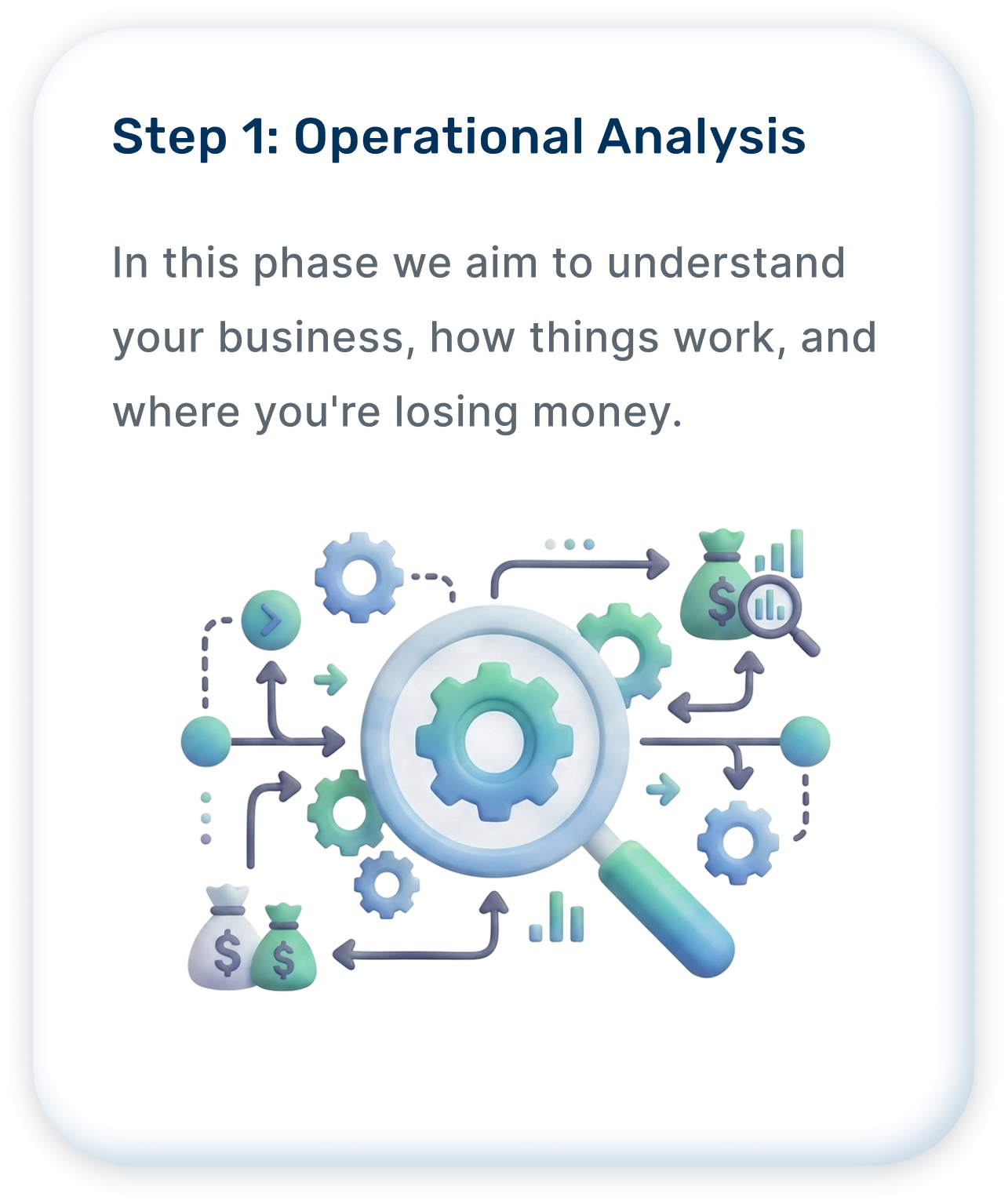 Step 1: Operational Analysis

In this phase we aim to understand your business, how things work, and where you're losing money.

$
$
$